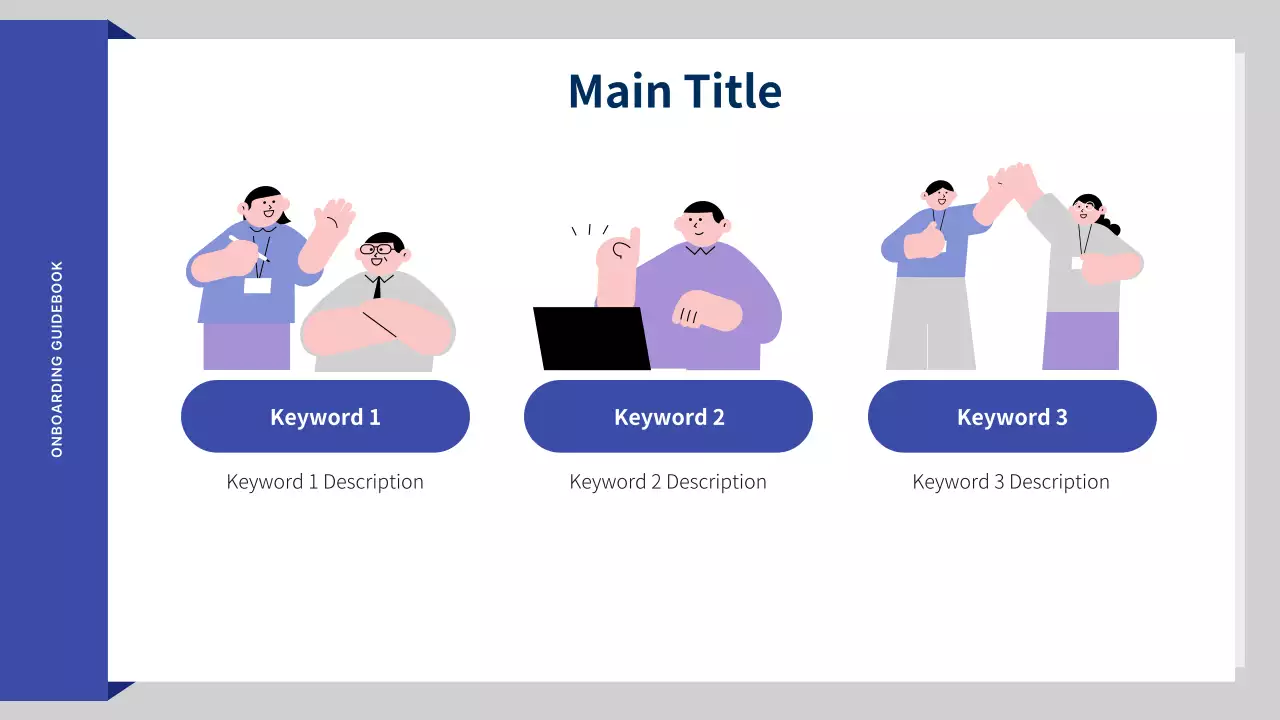 ONBOARDING GUIDEBOOK

Main Title

Keyword 1

Keyword 1 Description

Keyword 2

Keyword 2 Description

Keyword 3

Keyword 3 Description